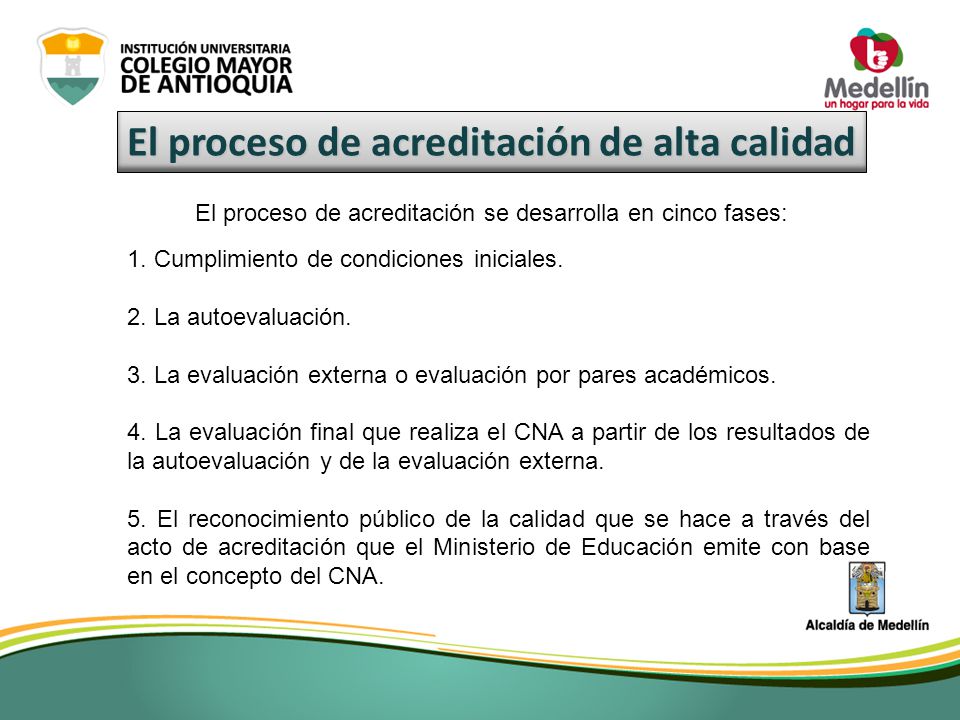 INSTITUCIÓN UNIVERSITARIA
COLEGIO MAYOR
DE ANTIOQUIA

Medellín
un hogar para la vida

El proceso de acreditación de alta calidad

El proceso de acreditación se desarrolla en cinco fases:

1. Cumplimiento de condiciones iniciales.

2. La autoevaluación.

3. La evaluación externa o evaluación por pares académicos.

4. La evaluación final que realiza el CNA a partir de los resultados de la autoevaluación y de la evaluación externa.

5. El reconocimiento público de la calidad que se hace a través del acto de acreditación que el Ministerio de Educación emite con base en el concepto del CNA.

Alcaldía de Medellín